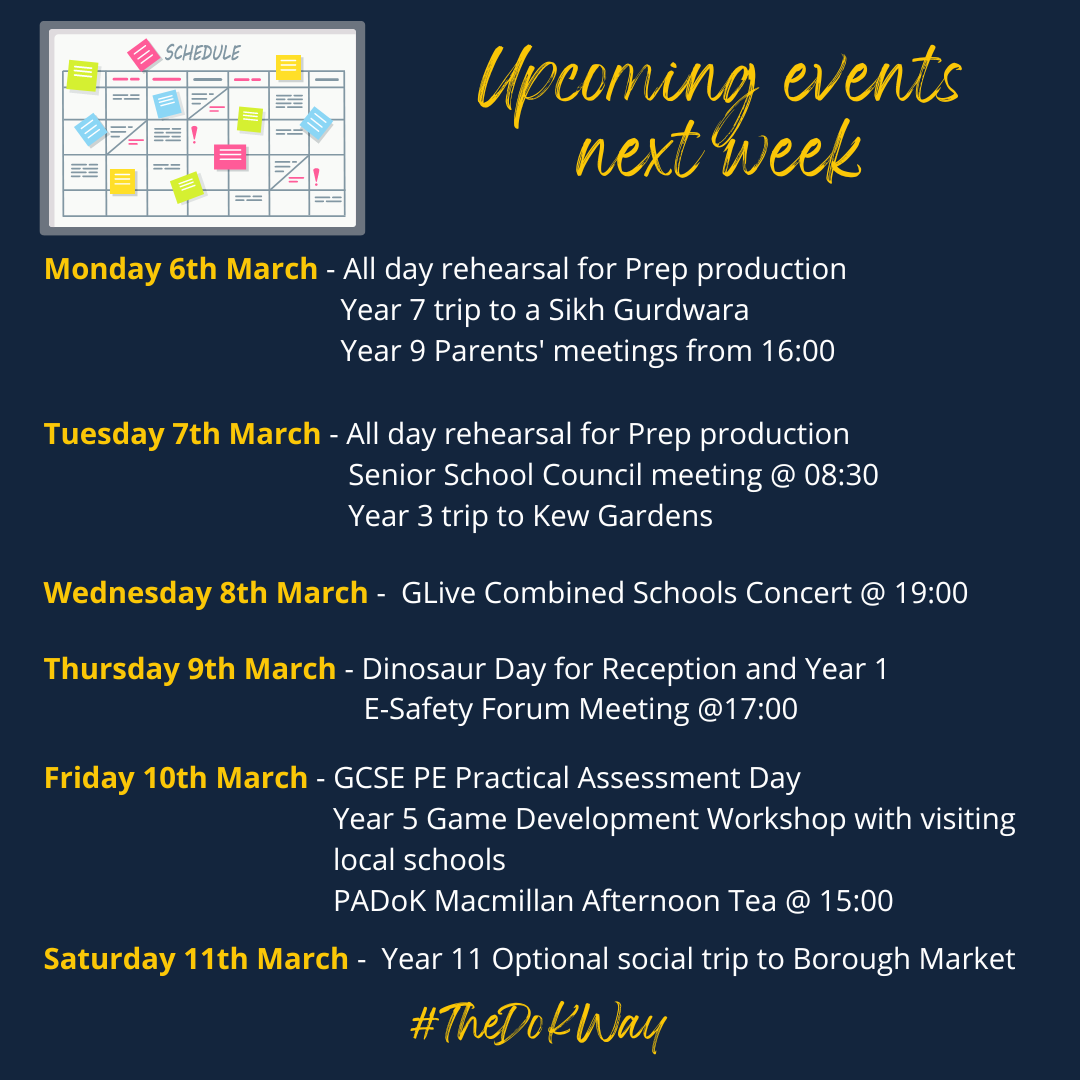 SCHEDULE

Upcoming events next week

Monday 6th March - All day rehearsal for Prep production
Year 7 trip to a Sikh Gurdwara
Year 9 Parents' meetings from 16:00

Tuesday 7th March - All day rehearsal for Prep production
Senior School Council meeting @ 08:30
Year 3 trip to Kew Gardens

Wednesday 8th March - GLive Combined Schools Concert @ 19:00

Thursday 9th March - Dinosaur Day for Reception and Year 1
E-Safety Forum Meeting @17:00

Friday 10th March - GCSE PE Practical Assessment Day
Year 5 Game Development Workshop with visiting local schools
PADoK Macmillan Afternoon Tea @ 15:00

Saturday 11th March - Year 11 Optional social trip to Borough Market

#TheDoKWay